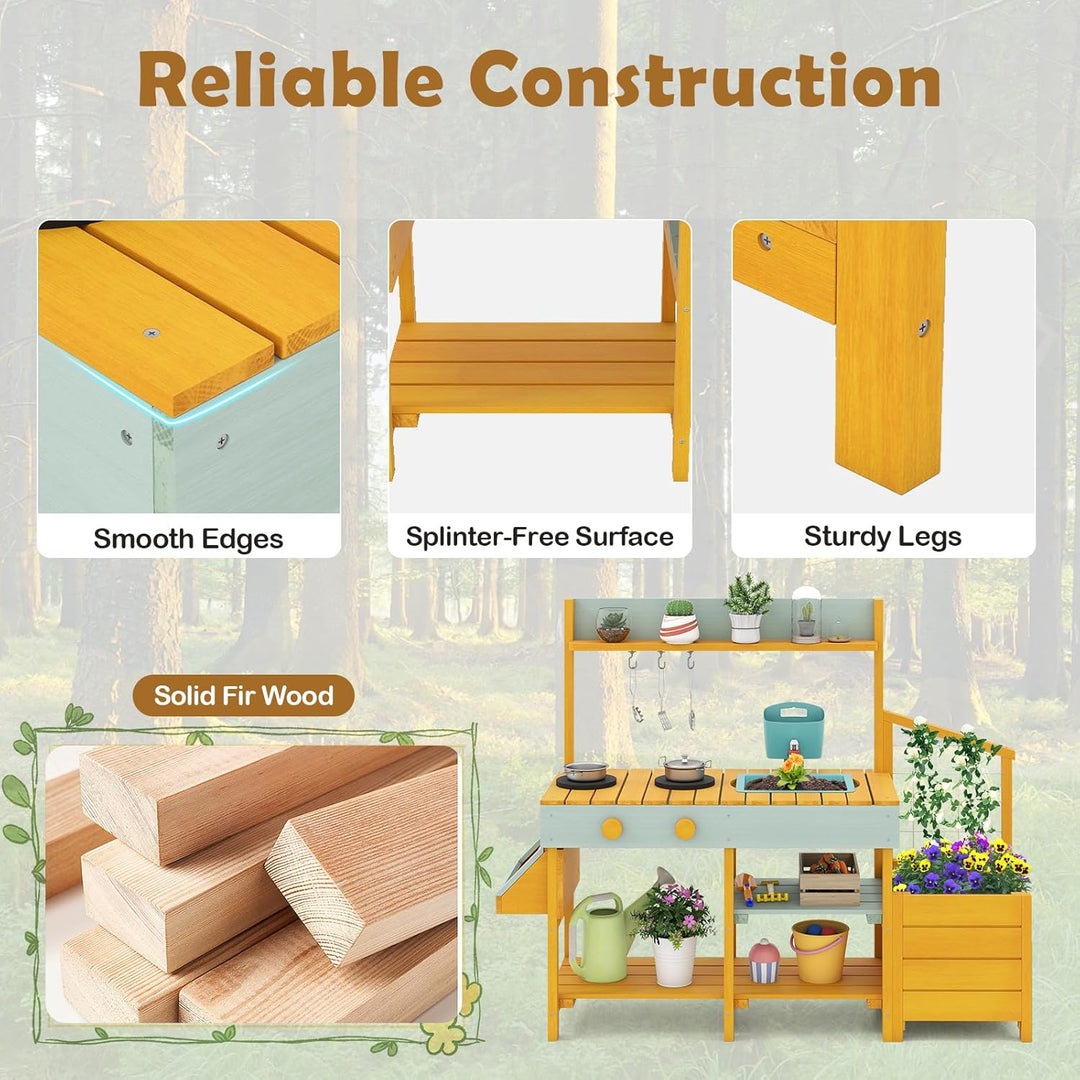 Reliable Construction

Smooth Edges

Splinter-Free Surface

Sturdy Legs

Solid Fir Wood